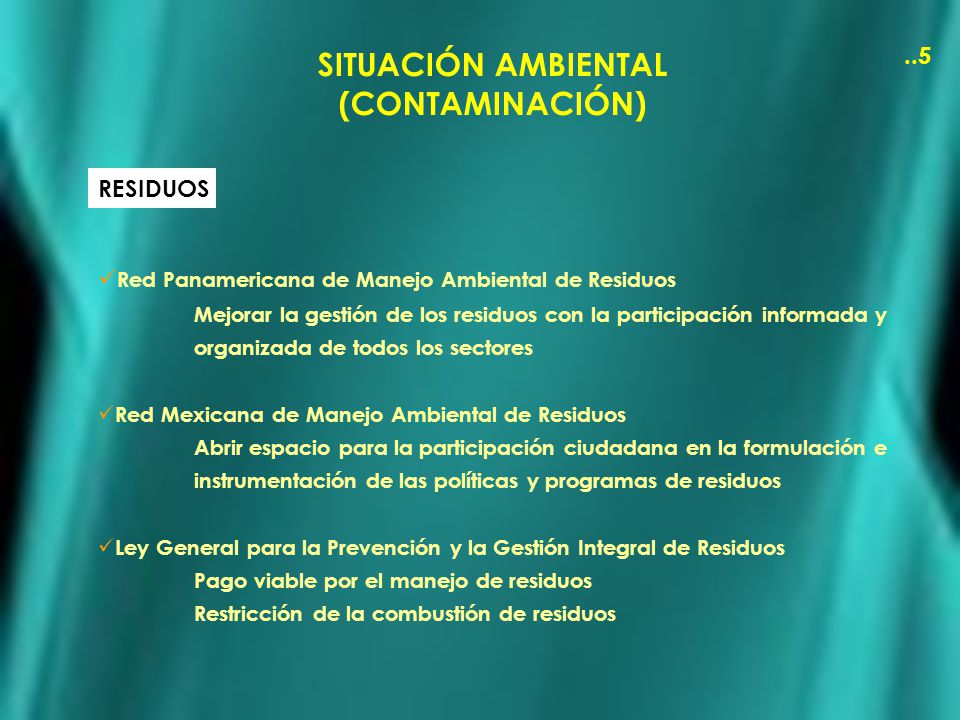 SITUACIÓN AMBIENTAL (CONTAMINACIÓN)

..5

RESIDUOS

✓Red Panamericana de Manejo Ambiental de Residuos

Mejorar la gestión de los residuos con la participación informada y organizada de todos los sectores

✓Red Mexicana de Manejo Ambiental de Residuos

Abrir espacio para la participación ciudadana en la formulación e instrumentación de las políticas y programas de residuos

✓Ley General para la Prevención y la Gestión Integral de Residuos

Pago viable por el manejo de residuos

Restricción de la combustión de residuos